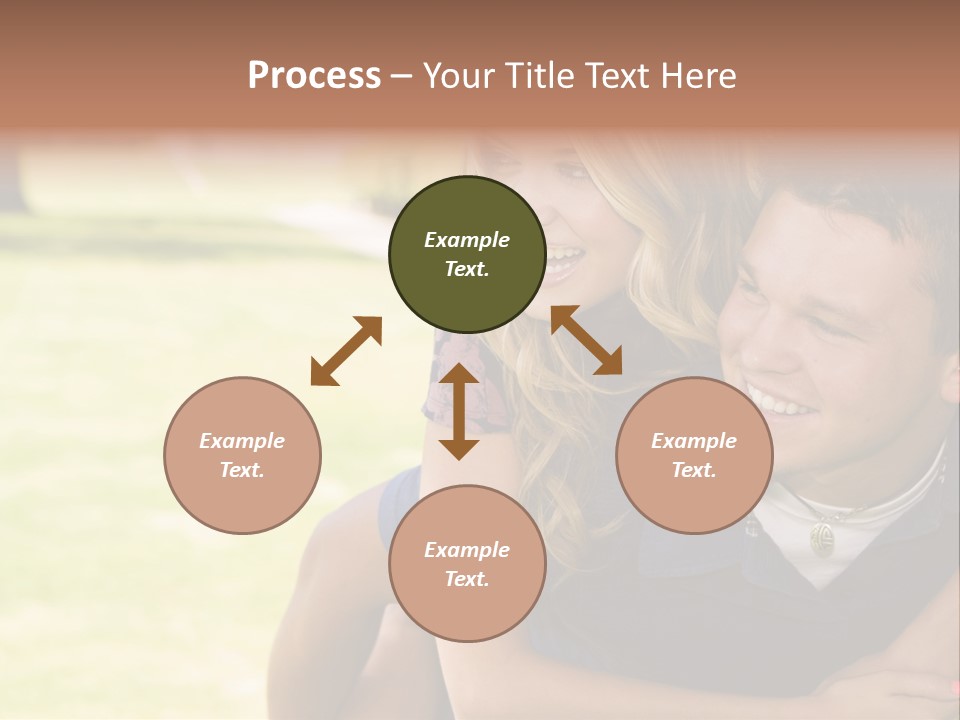 Process – Your Title Text Here

Example Text.

Example Text.

Example Text.

Example Text.